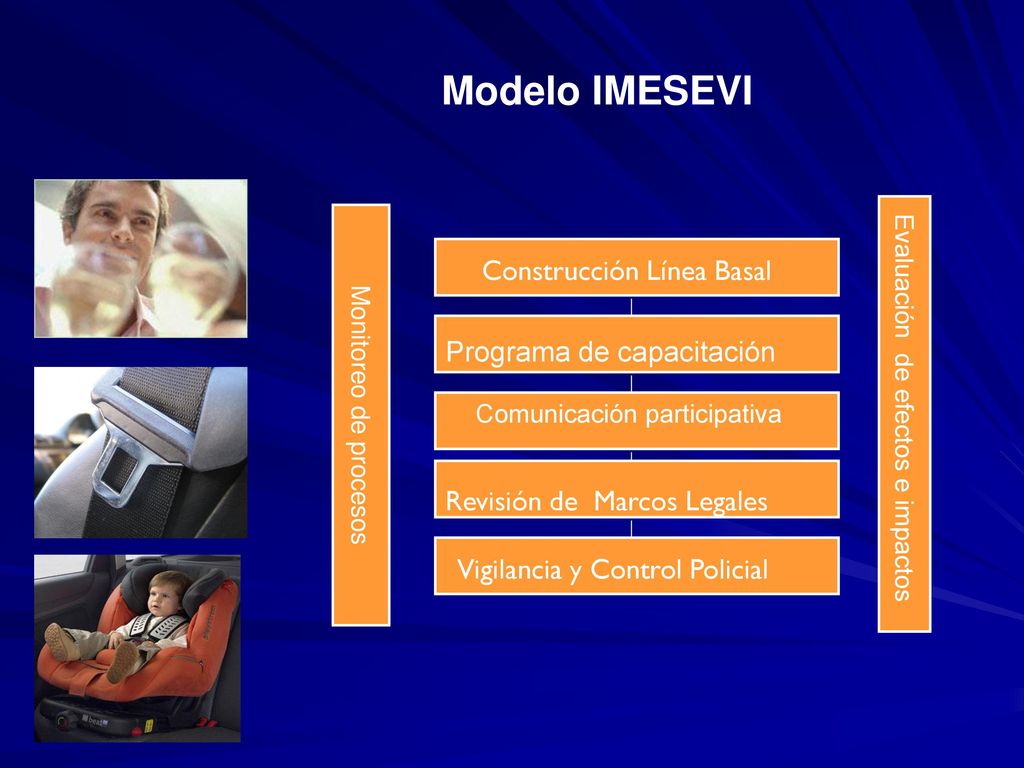 Modelo IMESEVI

Monitoreo de procesos

Construcción Línea Basal

Programa de capacitación

Comunicación participativa

Revisión de Marcos Legales

Vigilancia y Control Policial

Evaluación de efectos e impactos